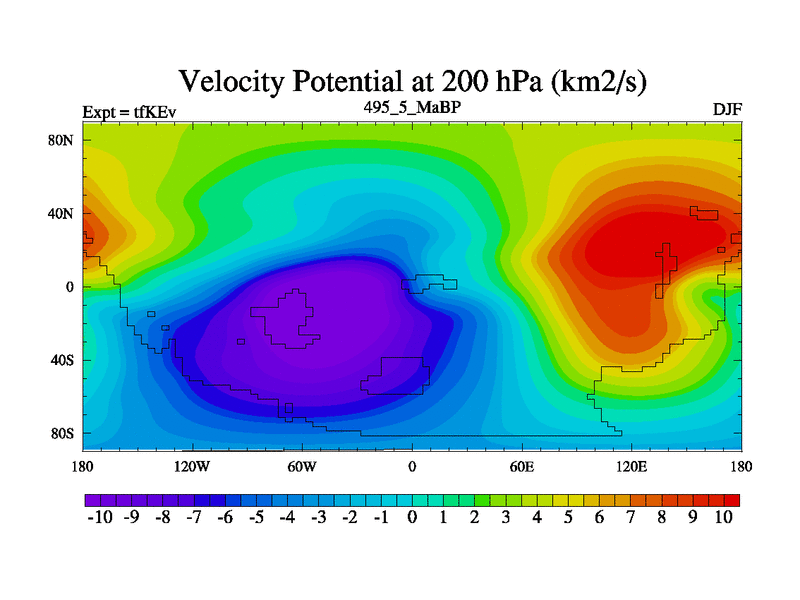 Velocity Potential at 200 hPa (km2/s)

Expt = tfKEv

495_5_MaBP

DJF

80N
40N
0
40S
80S

180
120W
60W
0
60E
120E
180

-10 -9 -8 -7 -6 -5 -4 -3 -2 -1 0 1 2 3 4 5 6 7 8 9 10